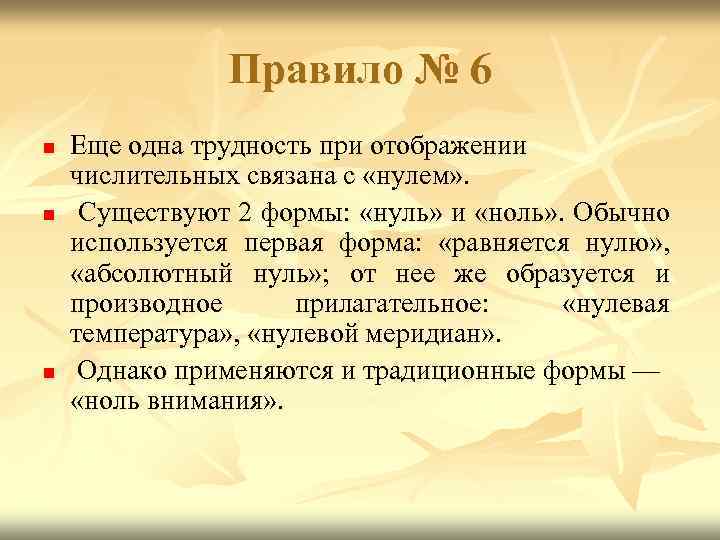 Правило № 6

Еще одна трудность при отображении числительных связана с «нулем».

Существуют 2 формы: «нуль» и «ноль». Обычно используется первая форма: «равняется нулю», «абсолютный нуль»; от нее же образуется и производное прилагательное: «нулевая температура», «нулевой меридиан».

Однако применяются и традиционные формы — «ноль внимания».